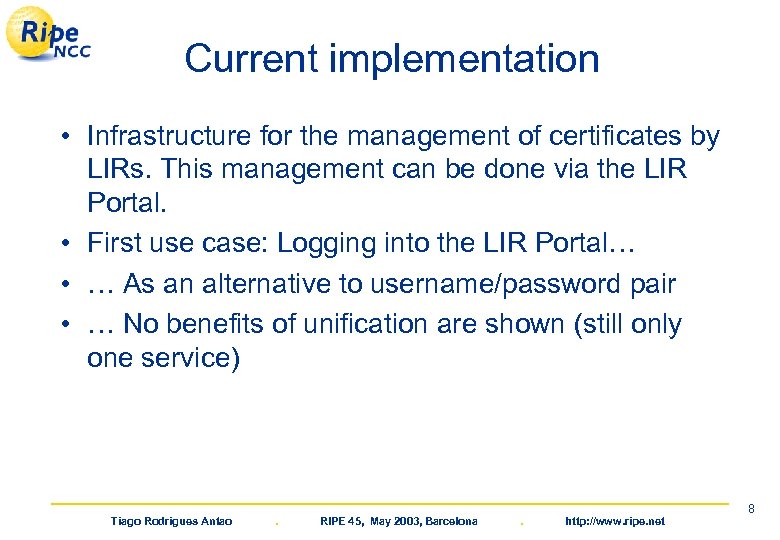 Ripe NCC

Current implementation

• Infrastructure for the management of certificates by LIRs. This management can be done via the LIR Portal.
• First use case: Logging into the LIR Portal…
• … As an alternative to username/password pair
• … No benefits of unification are shown (still only one service)

8

Tiago Rodrigues Antao . RIPE 45, May 2003, Barcelona . http://www.ripe.net